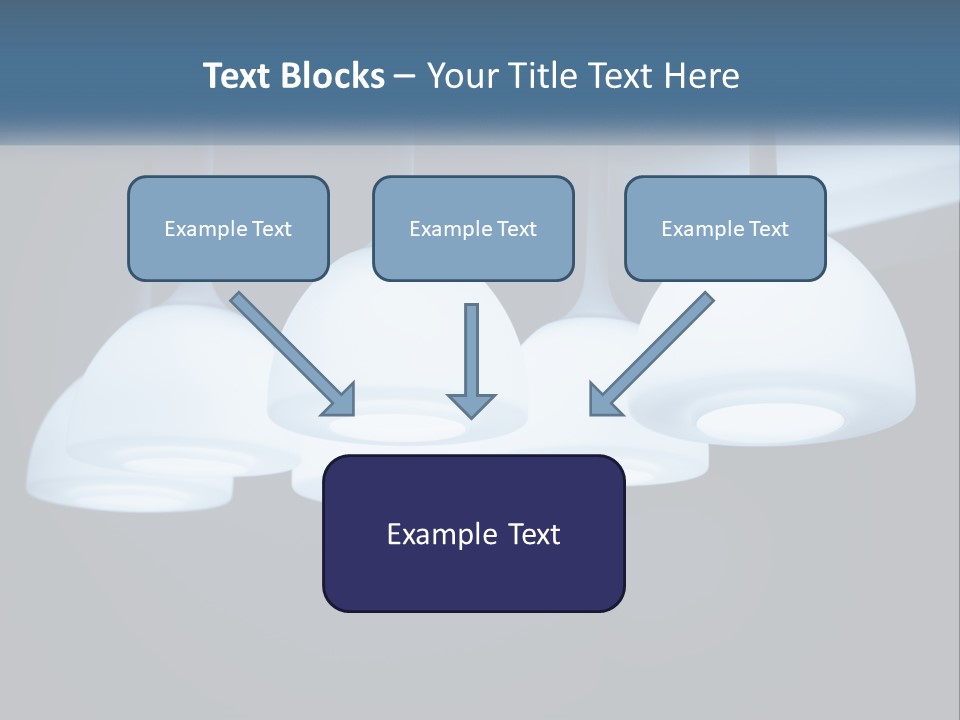 Text Blocks – Your Title Text Here

Example Text

Example Text

Example Text

Example Text